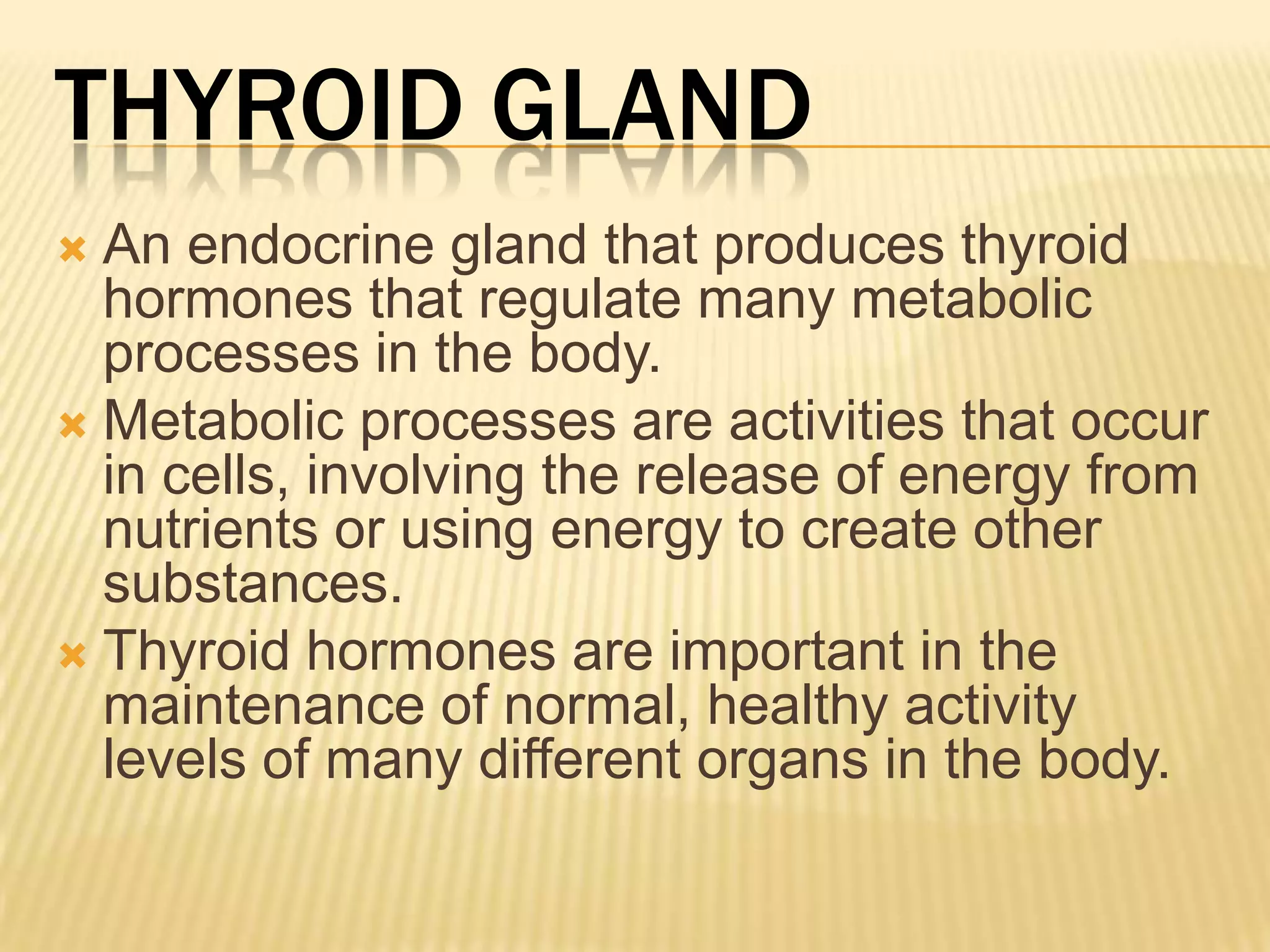 THYROID GLAND

An endocrine gland that produces thyroid hormones that regulate many metabolic processes in the body.

Metabolic processes are activities that occur in cells, involving the release of energy from nutrients or using energy to create other substances.

Thyroid hormones are important in the maintenance of normal, healthy activity levels of many different organs in the body.